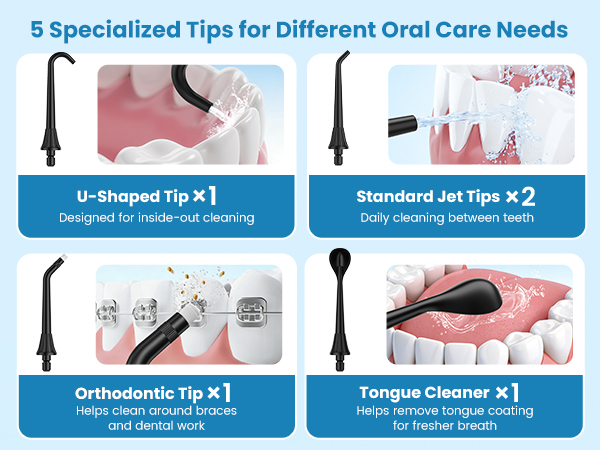 5 Specialized Tips for Different Oral Care Needs

U-Shaped Tip ×1
Designed for inside-out cleaning

Standard Jet Tips ×2
Daily cleaning between teeth

Orthodontic Tip ×1
Helps clean around braces and dental work

Tongue Cleaner ×1
Helps remove tongue coating for fresher breath